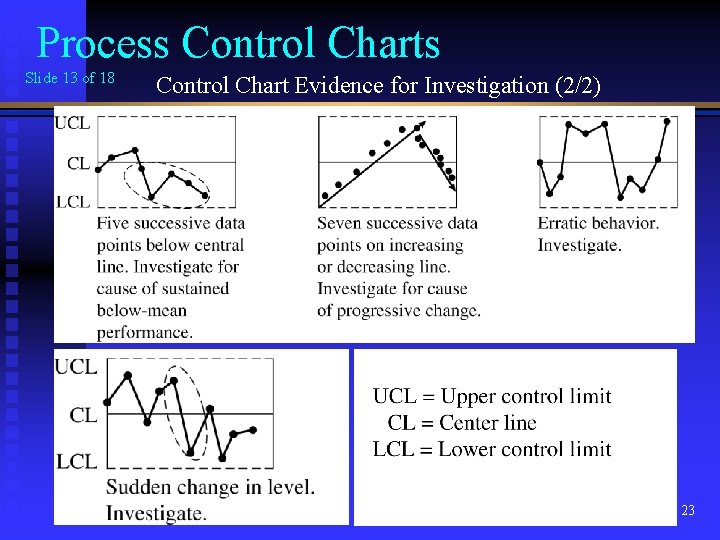 Process Control Charts

Slide 13 of 18

Control Chart Evidence for Investigation (2/2)

UCL
CL
LCL

Five successive data points below central line. Investigate for cause of sustained below-mean performance.

Seven successive data points on increasing or decreasing line. Investigate for cause of progressive change.

Erratic behavior. Investigate.

UCL
CL
LCL

Sudden change in level. Investigate.

UCL = Upper control limit
CL = Center line
LCL = Lower control limit

23